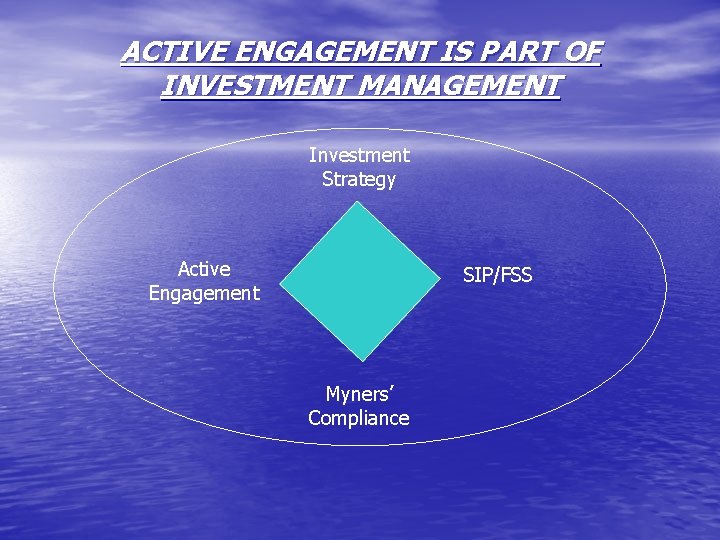 ACTIVE ENGAGEMENT IS PART OF INVESTMENT MANAGEMENT

Investment Strategy

Active Engagement

SIP/FSS

Myners' Compliance